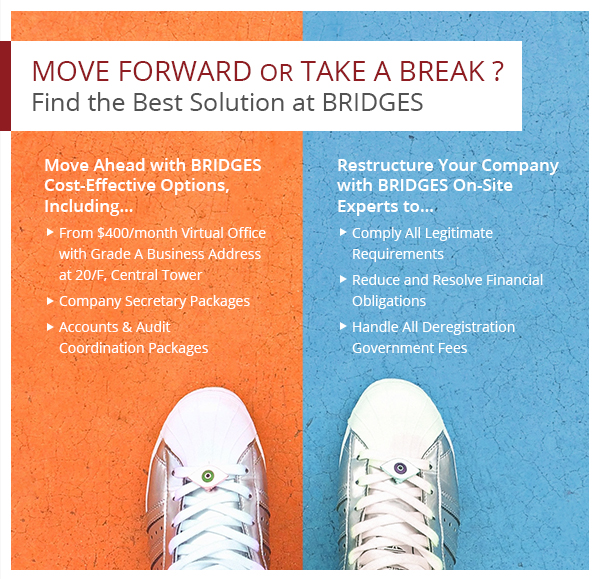 MOVE FORWARD OR TAKE A BREAK ?
Find the Best Solution at BRIDGES

Move Ahead with BRIDGES Cost-Effective Options, Including...

▸ From \$400/month Virtual Office with Grade A Business Address at 20/F, Central Tower
▸ Company Secretary Packages
▸ Accounts & Audit Coordination Packages

Restructure Your Company with BRIDGES On-Site Experts to...

▸ Comply All Legitimate Requirements
▸ Reduce and Resolve Financial Obligations
▸ Handle All Deregistration Government Fees